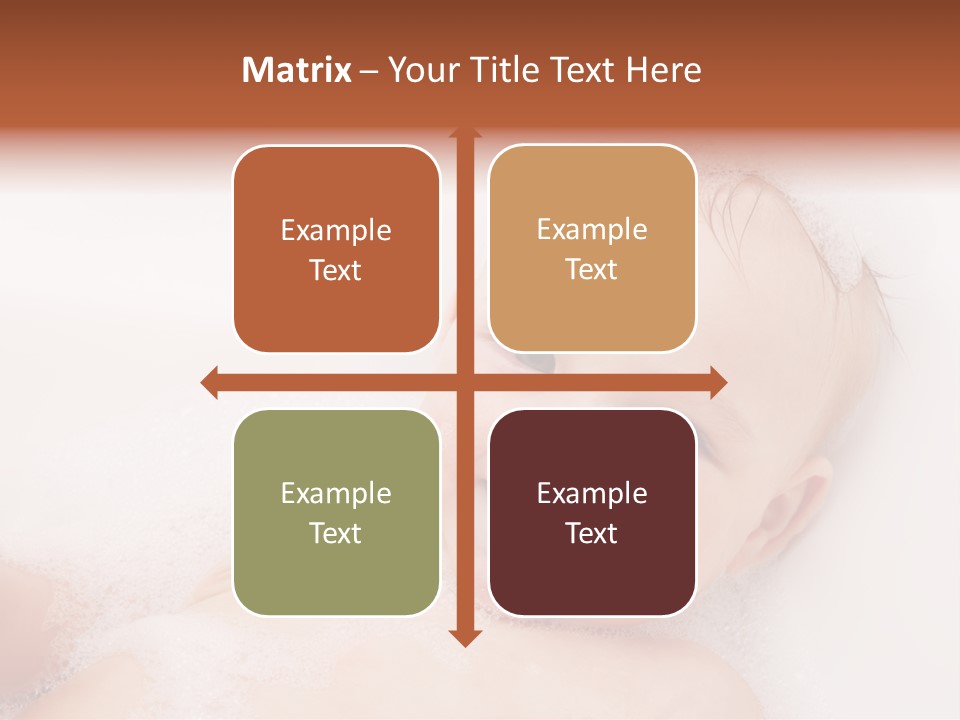 Matrix – Your Title Text Here

Example Text

Example Text

Example Text

Example Text